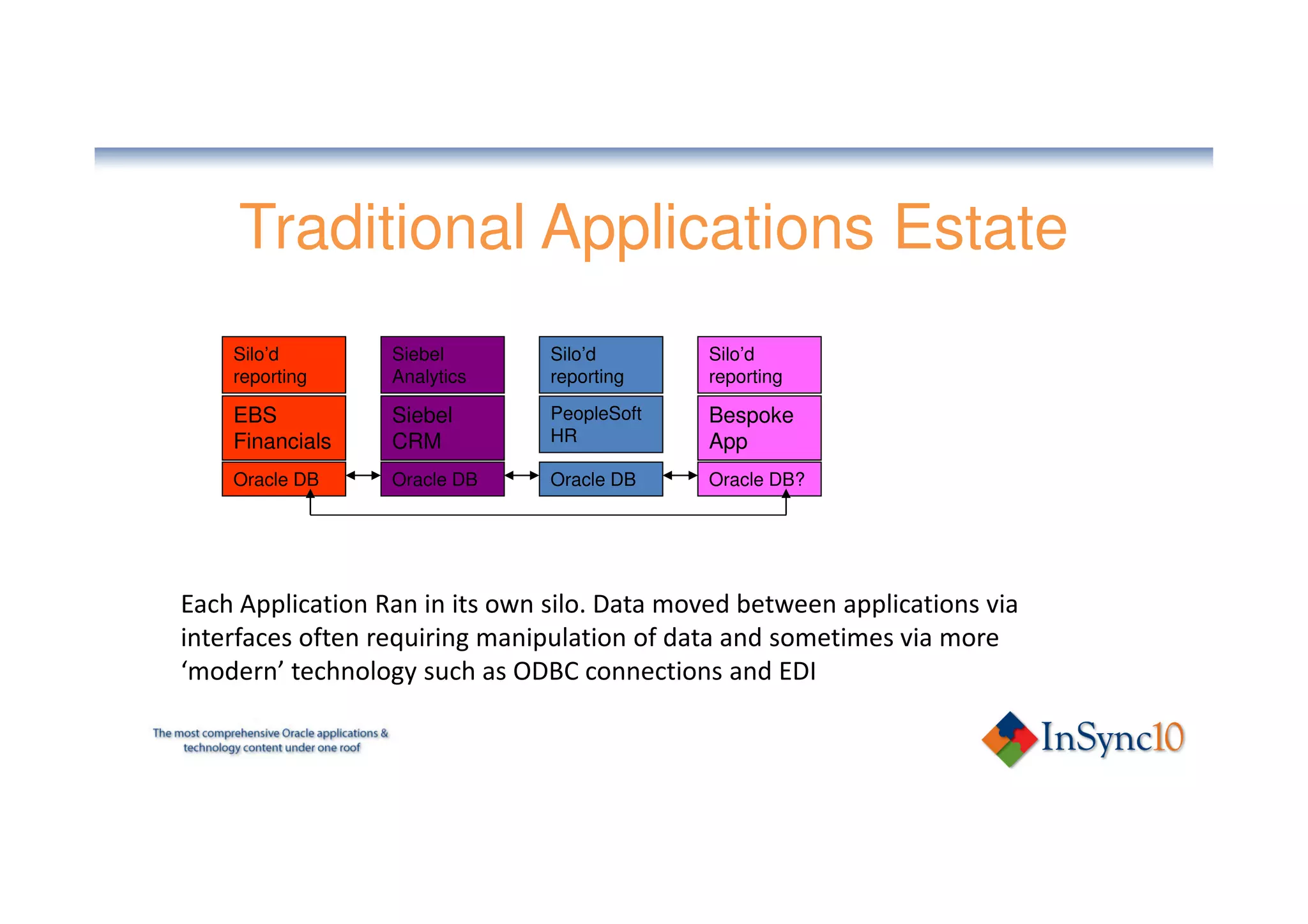 Traditional Applications Estate

Silo'd reporting

EBS Financials

Oracle DB

Siebel Analytics

Siebel CRM

Oracle DB

Silo'd reporting

PeopleSoft HR

Oracle DB

Silo'd reporting

Bespoke App

Oracle DB?

Each Application Ran in its own silo. Data moved between applications via interfaces often requiring manipulation of data and sometimes via more 'modern' technology such as ODBC connections and EDI

The most comprehensive Oracle applications & technology content under one roof

InSync10